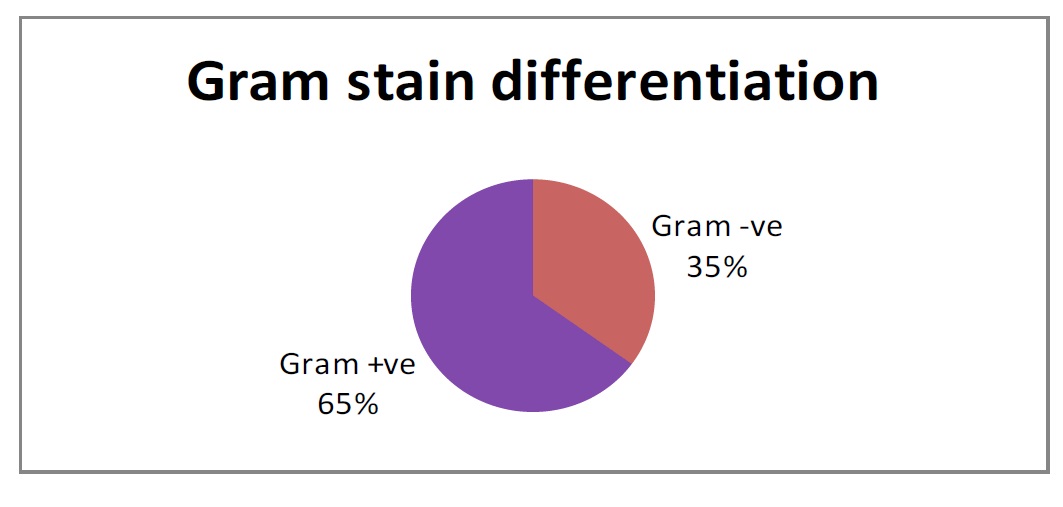 Gram stain differentiation

Gram -ve
35%

Gram +ve
65%